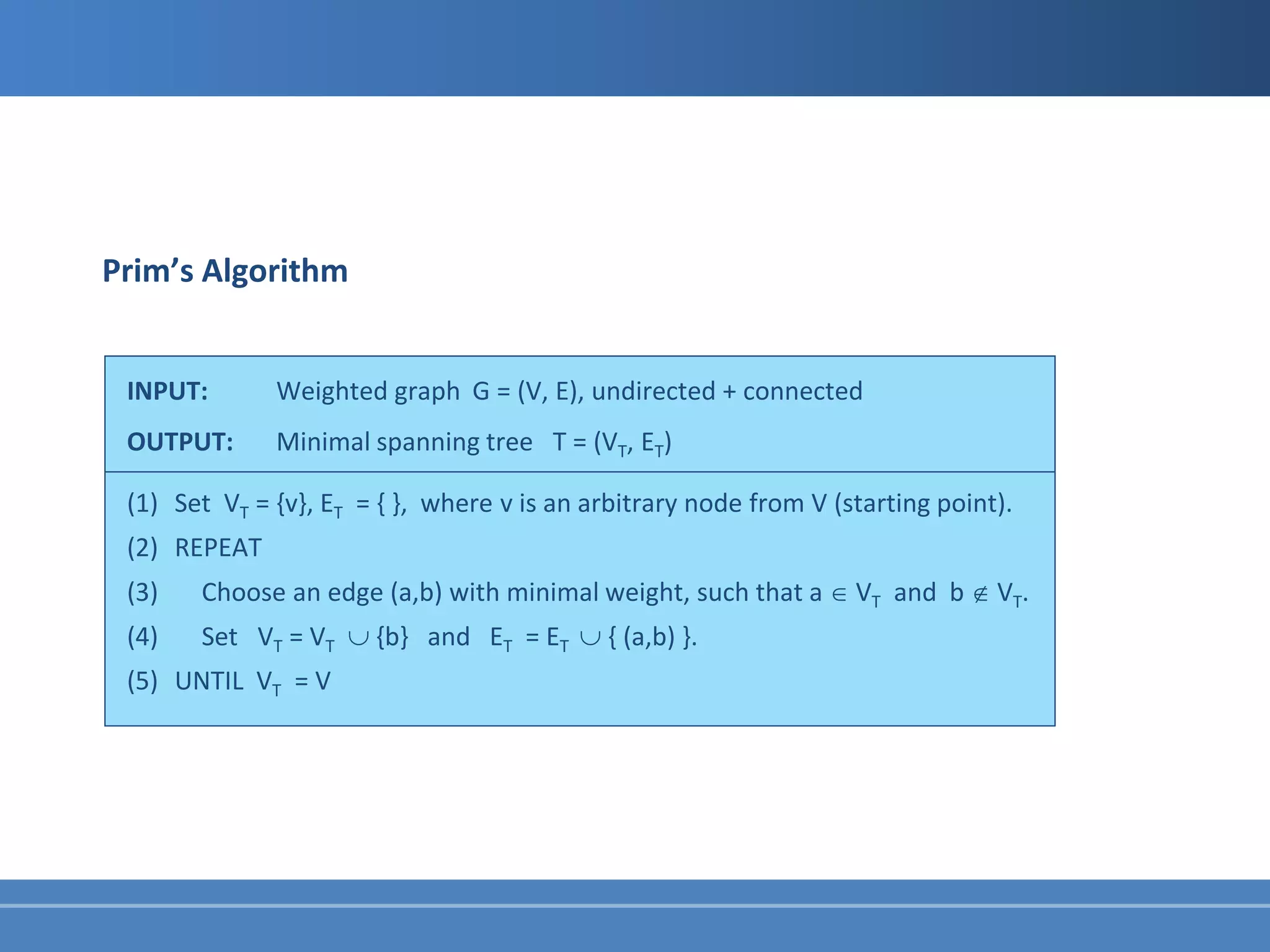 Prim's Algorithm

INPUT: Weighted graph $G = (V, E)$, undirected + connected

OUTPUT: Minimal spanning tree $T = (V_T, E_T)$

(1) Set $V_T = \{v\}$, $E_T = \{ \}$, where v is an arbitrary node from V (starting point).

(2) REPEAT

(3) Choose an edge (a,b) with minimal weight, such that $a \in V_T$ and $b \notin V_T$.

(4) Set $V_T = V_T \cup \{b\}$ and $E_T = E_T \cup \{ (a,b) \}$.

(5) UNTIL $V_T = V$